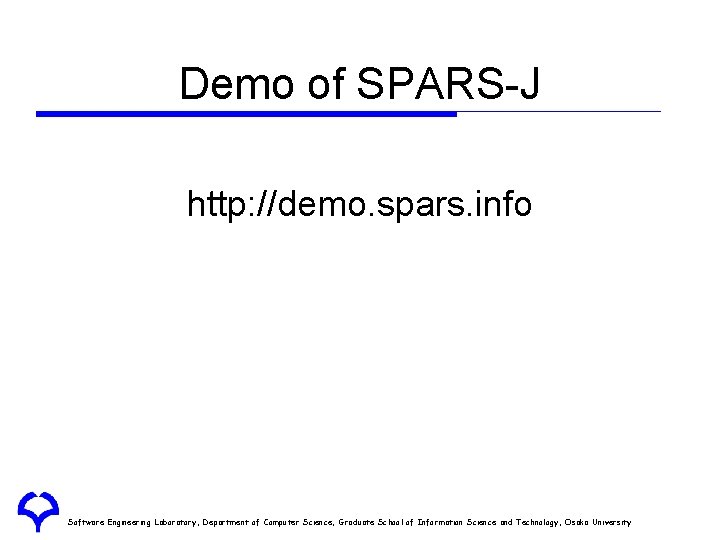 Demo of SPARS-J

http://demo.spars.info

Software Engineering Laboratory, Department of Computer Science, Graduate School of Information Science and Technology, Osaka University